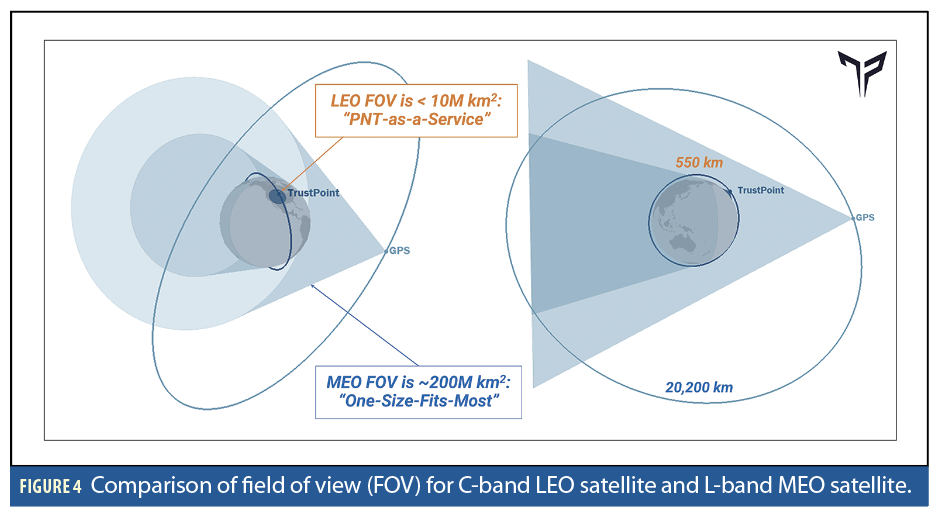 LEO FOV is < 10M km$^2$:
"PNT-as-a-Service"

TrustPoint

GPS

MEO FOV is ~200M km$^2$:
"One-Size-Fits-Most"

550 km

TrustPoint

GPS

20,200 km

FIGURE 4 Comparison of field of view (FOV) for C-band LEO satellite and L-band MEO satellite.